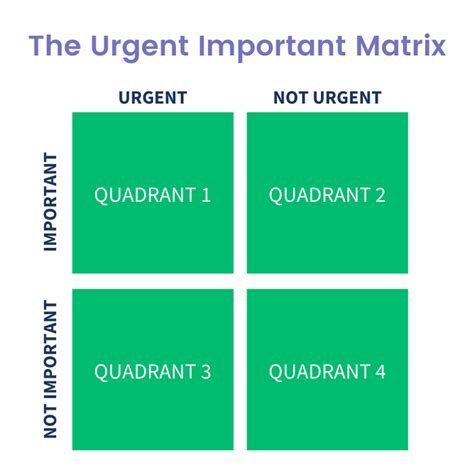 The Urgent Important Matrix

|  | URGENT | NOT URGENT |
|---|---|---|
| IMPORTANT | QUADRANT 1 | QUADRANT 2 |
| NOT IMPORTANT | QUADRANT 3 | QUADRANT 4 |